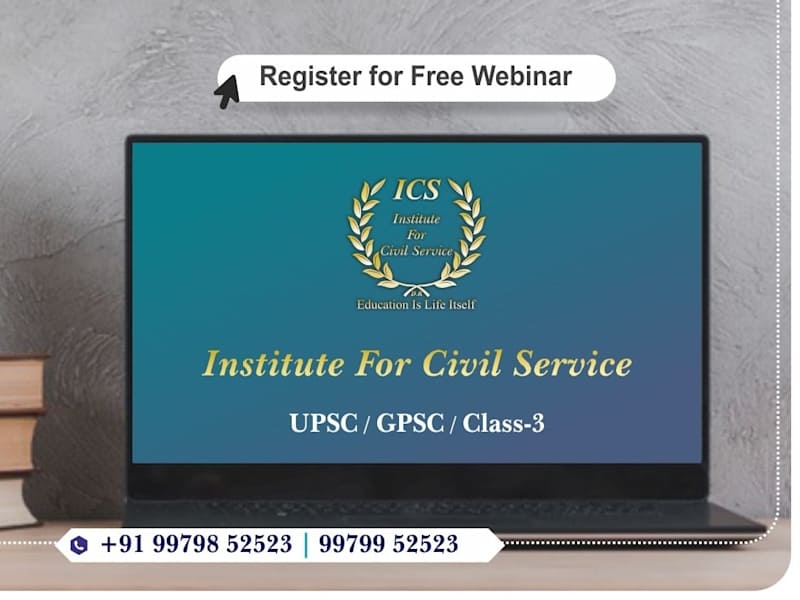 Register for Free Webinar

ICS
Institute For Civil Service

Education Is Life Itself

Institute For Civil Service

UPSC / GPSC / Class-3

+91 99798 52523 | 99799 52523